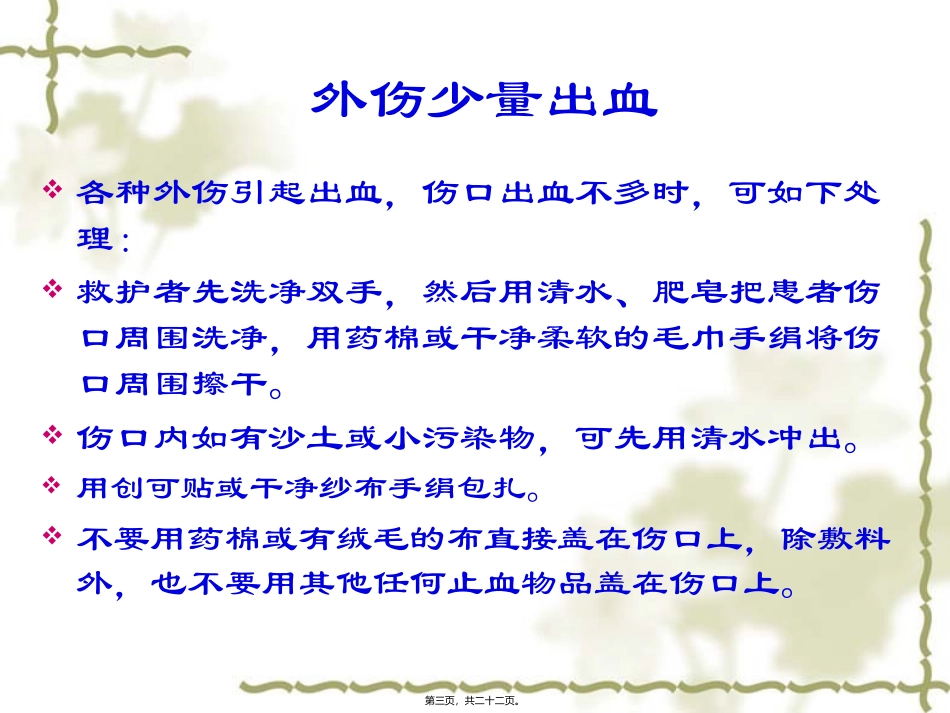 外伤少量出血

❖ 各种外伤引起出血，伤口出血不多时，可如下处理：

❖ 救护者先洗净双手，然后用清水、肥皂把患者伤口周围洗净，用药棉或干净柔软的毛巾手绢将伤口周围擦干。

❖ 伤口内如有沙土或小污染物，可先用清水冲出。

❖ 用创可贴或干净纱布手绢包扎。

❖ 不要用药棉或有绒毛的布直接盖在伤口上，除敷料外，也不要用其他任何止血物品盖在伤口上。

第三页，共二十二页。